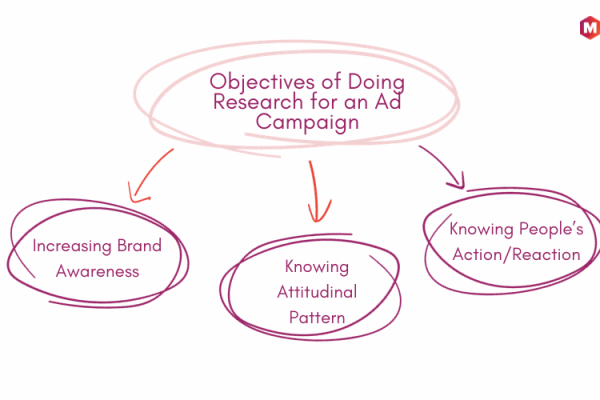 M

Objectives of Doing Research for an Ad Campaign

Increasing Brand Awareness

Knowing Attitudinal Pattern

Knowing People's Action/Reaction